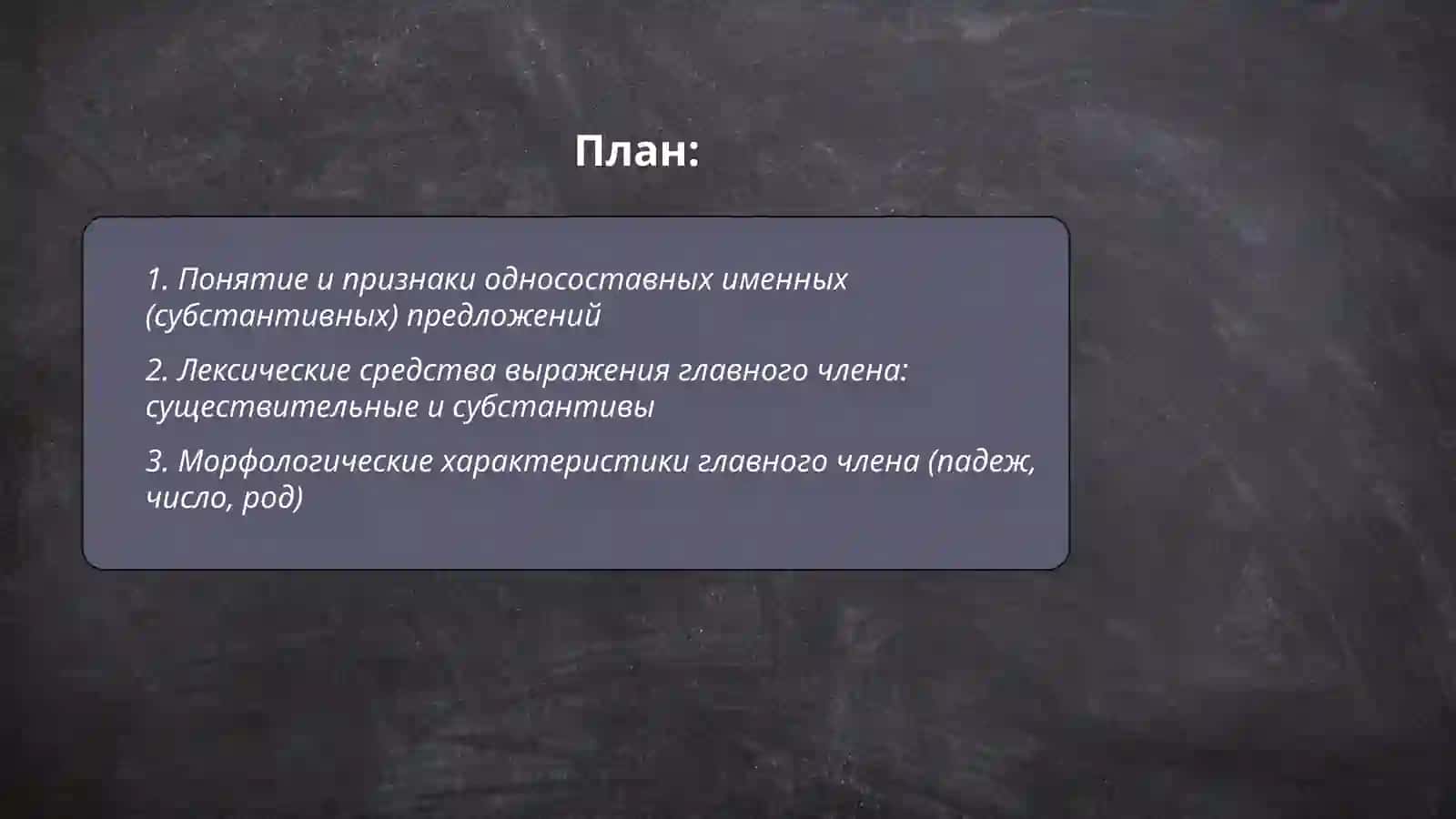 План:

1. Понятие и признаки односоставных именных (субстантивных) предложений

2. Лексические средства выражения главного члена: существительные и субстантивы

3. Морфологические характеристики главного члена (падеж, число, род)